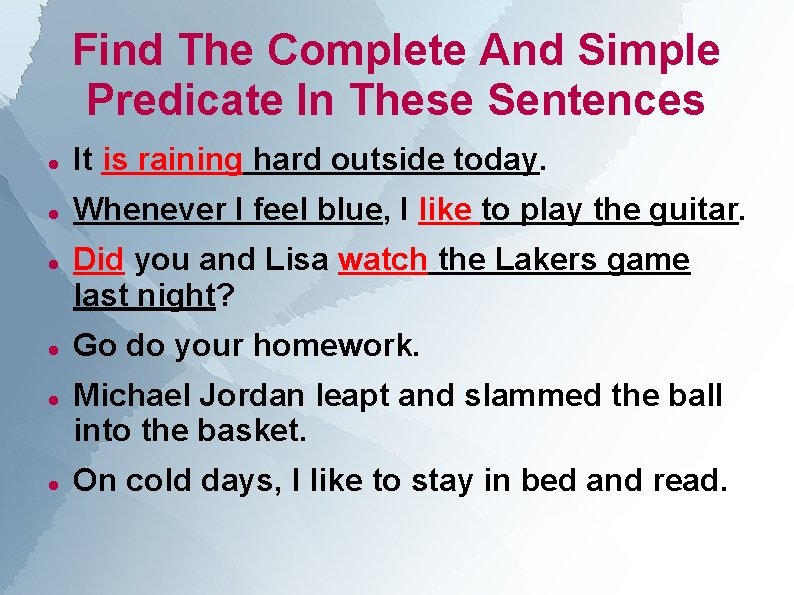 Find The Complete And Simple Predicate In These Sentences

- It is raining hard outside today.
- Whenever I feel blue, I like to play the guitar.
- Did you and Lisa watch the Lakers game last night?
- Go do your homework.
- Michael Jordan leapt and slammed the ball into the basket.
- On cold days, I like to stay in bed and read.